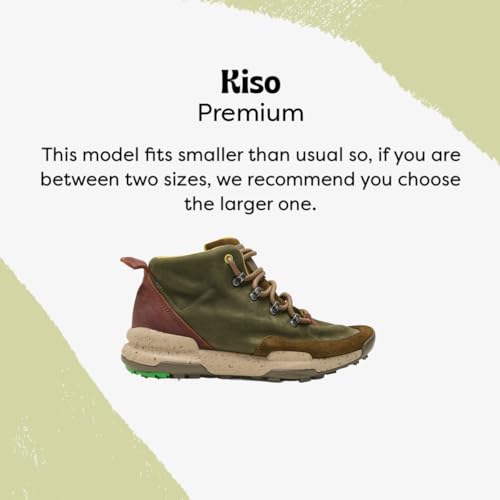 Kiso
Premium

This model fits smaller than usual so, if you are between two sizes, we recommend you choose the larger one.